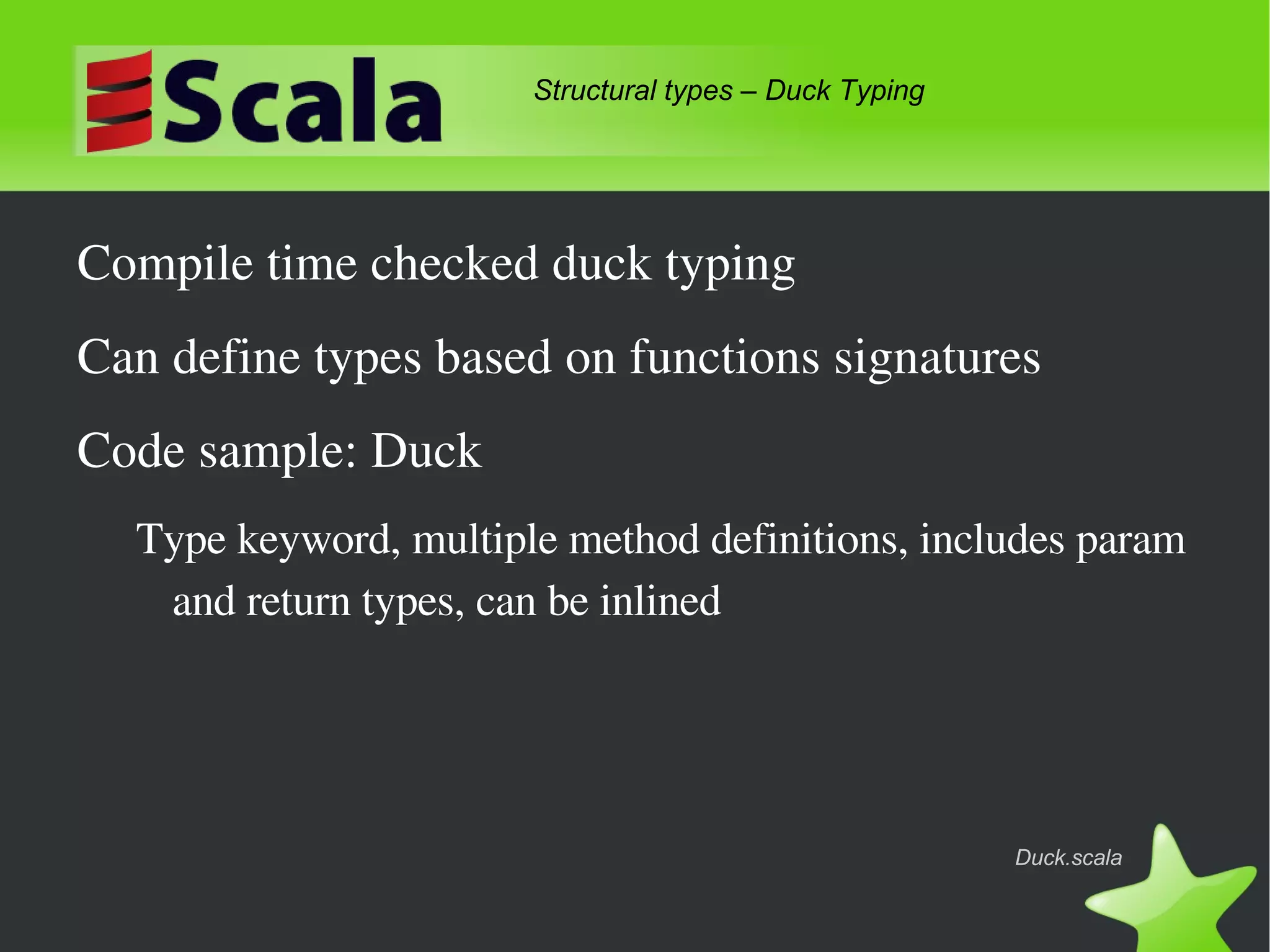 Scala

Structural types – Duck Typing

Compile time checked duck typing

Can define types based on functions signatures

Code sample: Duck

Type keyword, multiple method definitions, includes param and return types, can be inlined

Duck.scala